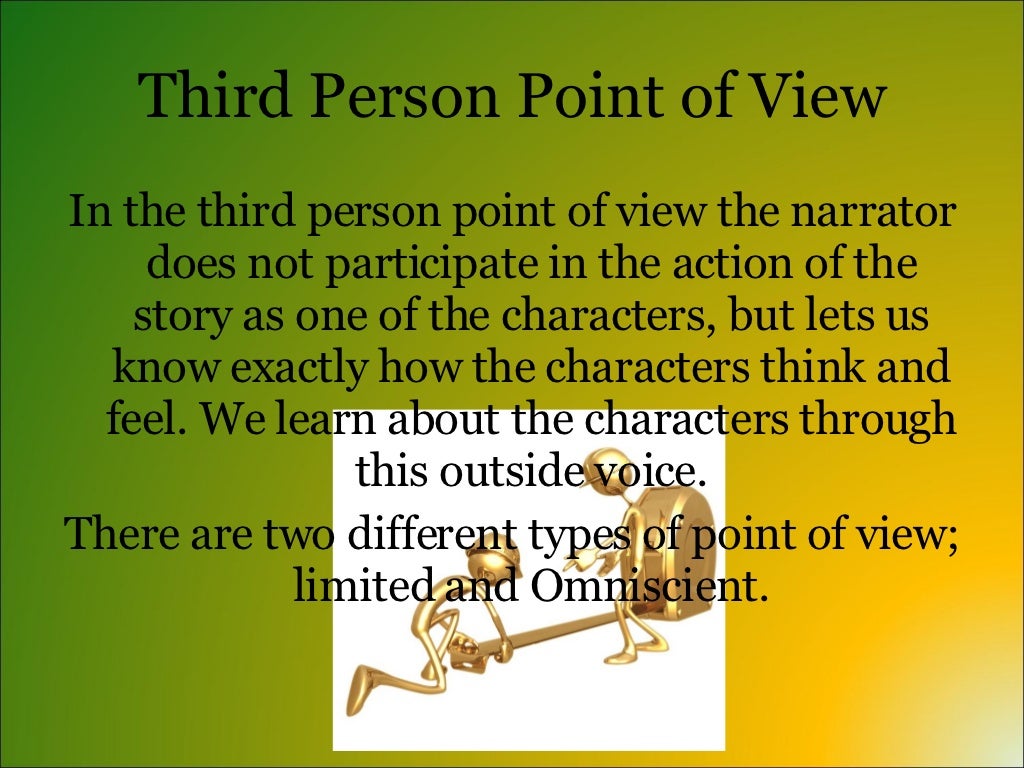 Third Person Point of View

In the third person point of view the narrator does not participate in the action of the story as one of the characters, but lets us know exactly how the characters think and feel. We learn about the characters through this outside voice.

There are two different types of point of view; limited and Omniscient.